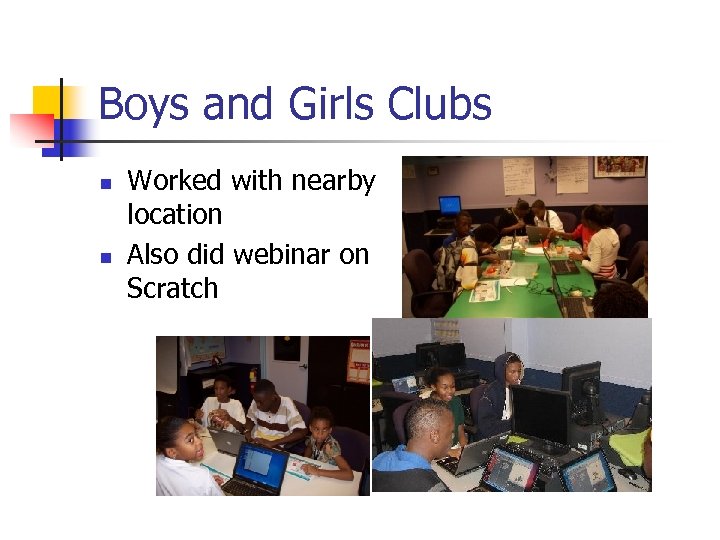 Boys and Girls Clubs

- Worked with nearby location
- Also did webinar on Scratch